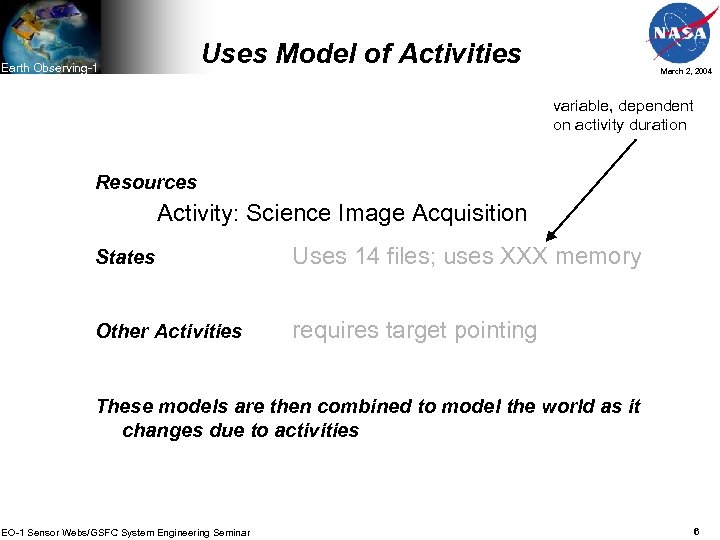 Earth Observing-1

Uses Model of Activities

NASA

March 2, 2004

variable, dependent on activity duration

Resources

Activity: Science Image Acquisition

States

Uses 14 files; uses XXX memory

Other Activities

requires target pointing

These models are then combined to model the world as it changes due to activities

EO-1 Sensor Webs/GSFC System Engineering Seminar

6